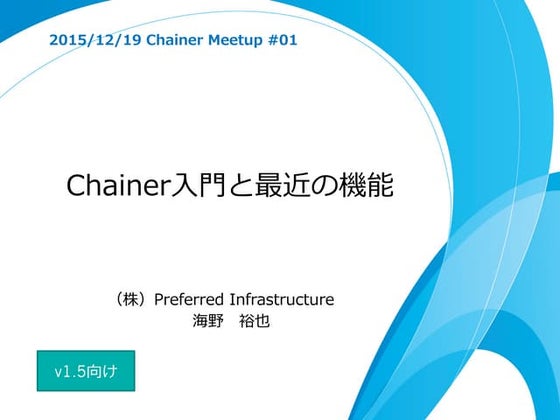 2015/12/19 Chainer Meetup #01

Chainer入門と最近の機能

（株）Preferred Infrastructure
海野　裕也

v1.5向け